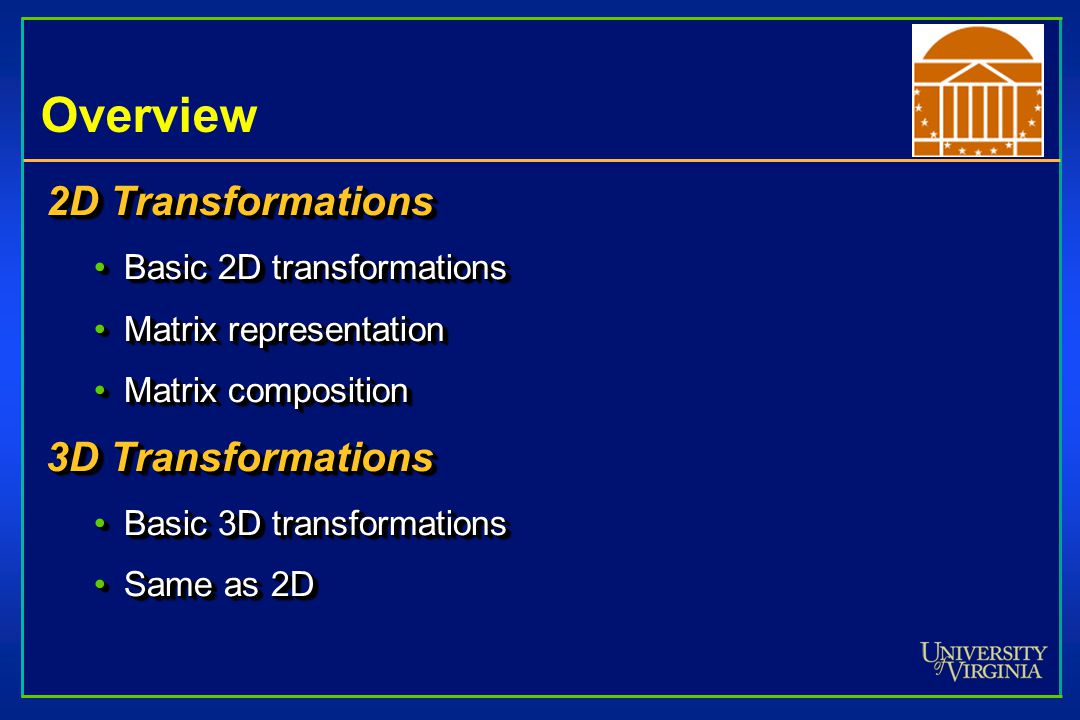 Overview

2D Transformations

• Basic 2D transformations

• Matrix representation

• Matrix composition

3D Transformations

• Basic 3D transformations

• Same as 2D

UNIVERSITY of VIRGINIA